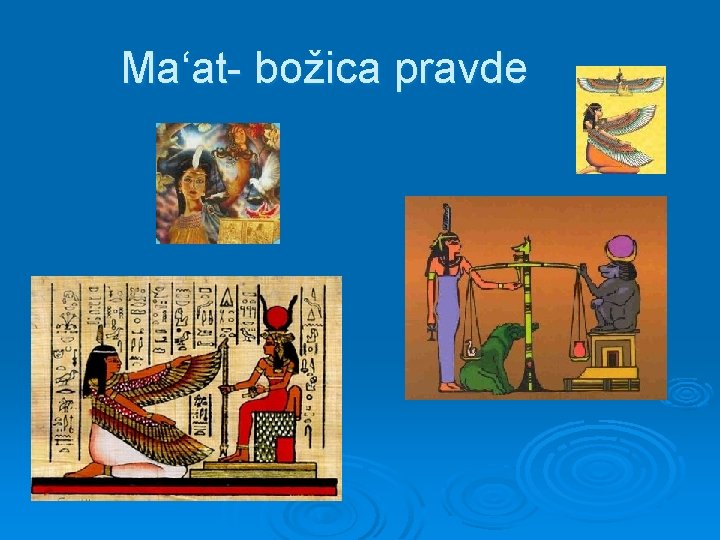 Ma‘at- božica pravde